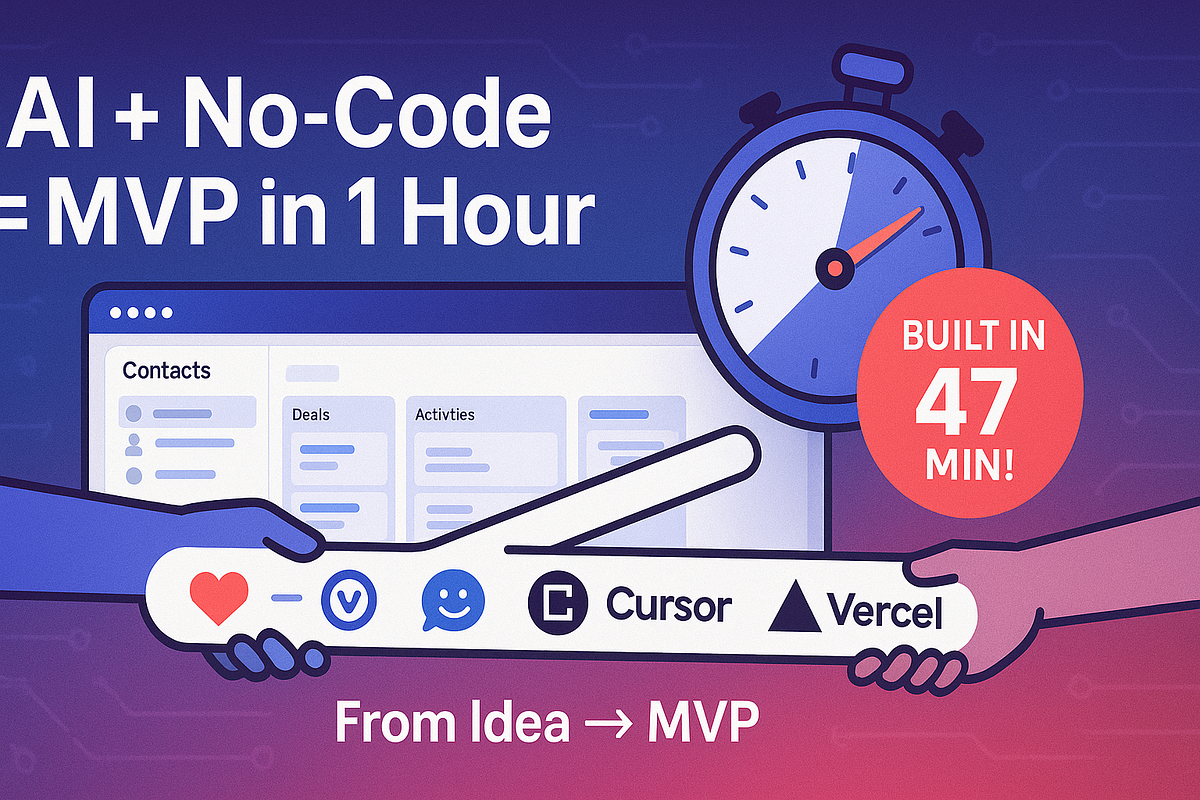 AI + No-Code
= MVP in 1 Hour

Contacts

Deals

Activties

BUILT IN
47
MIN!

Cursor

Vercel

From Idea → MVP